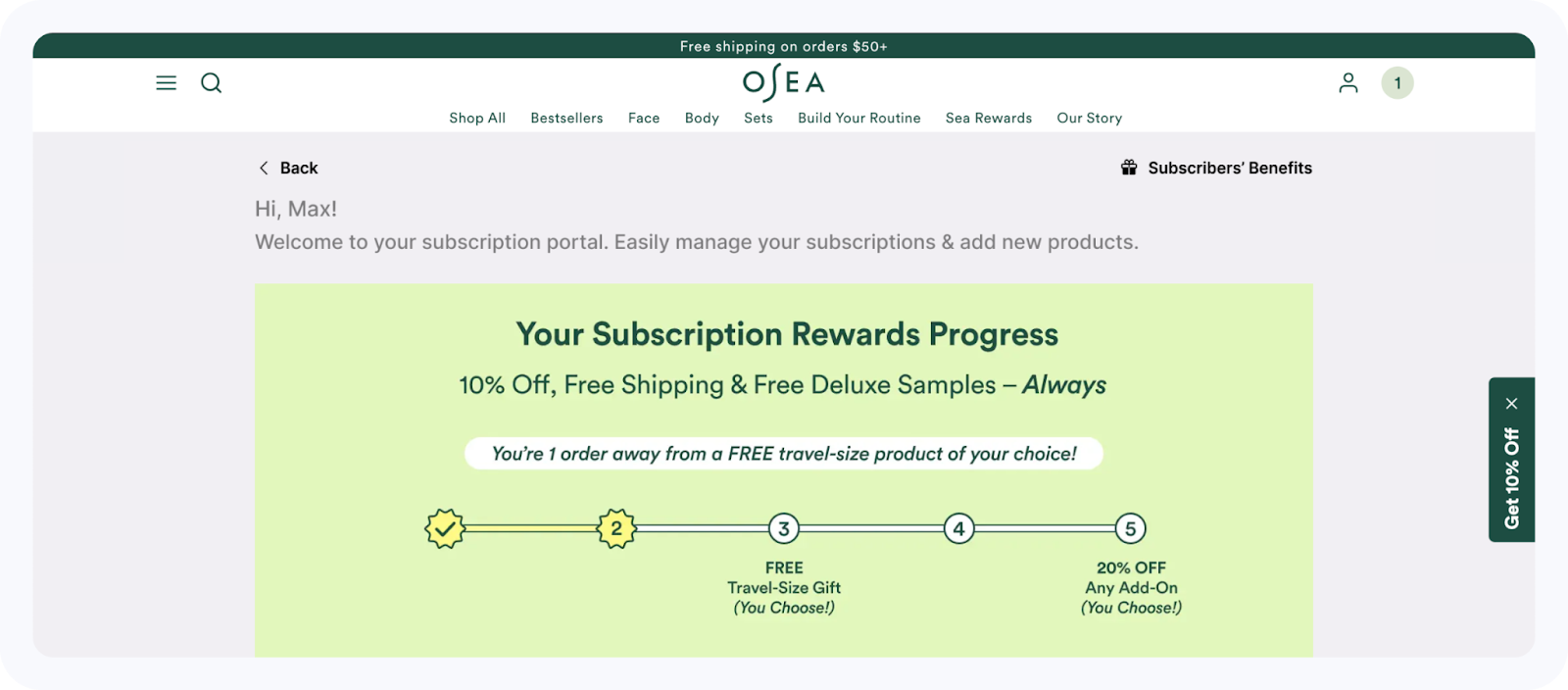 Free shipping on orders $50+

OSEA

1

Shop All Bestsellers Face Body Sets Build Your Routine Sea Rewards Our Story

Back

Subscribers' Benefits

Hi, Max!

Welcome to your subscription portal. Easily manage your subscriptions & add new products.

Your Subscription Rewards Progress

10% Off, Free Shipping & Free Deluxe Samples – Always

You're 1 order away from a FREE travel-size product of your choice!

2

3

4

5

FREE
Travel-Size Gift
(You Choose!)

20% OFF
Any Add-On
(You Choose!)

Get 10% Off